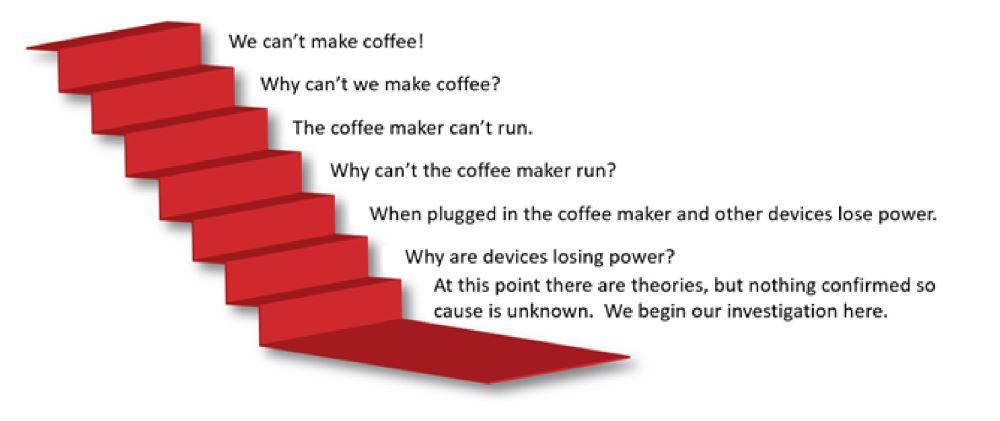 We can't make coffee!

Why can't we make coffee?

The coffee maker can't run.

Why can't the coffee maker run?

When plugged in the coffee maker and other devices lose power.

Why are devices losing power?

At this point there are theories, but nothing confirmed so cause is unknown. We begin our investigation here.